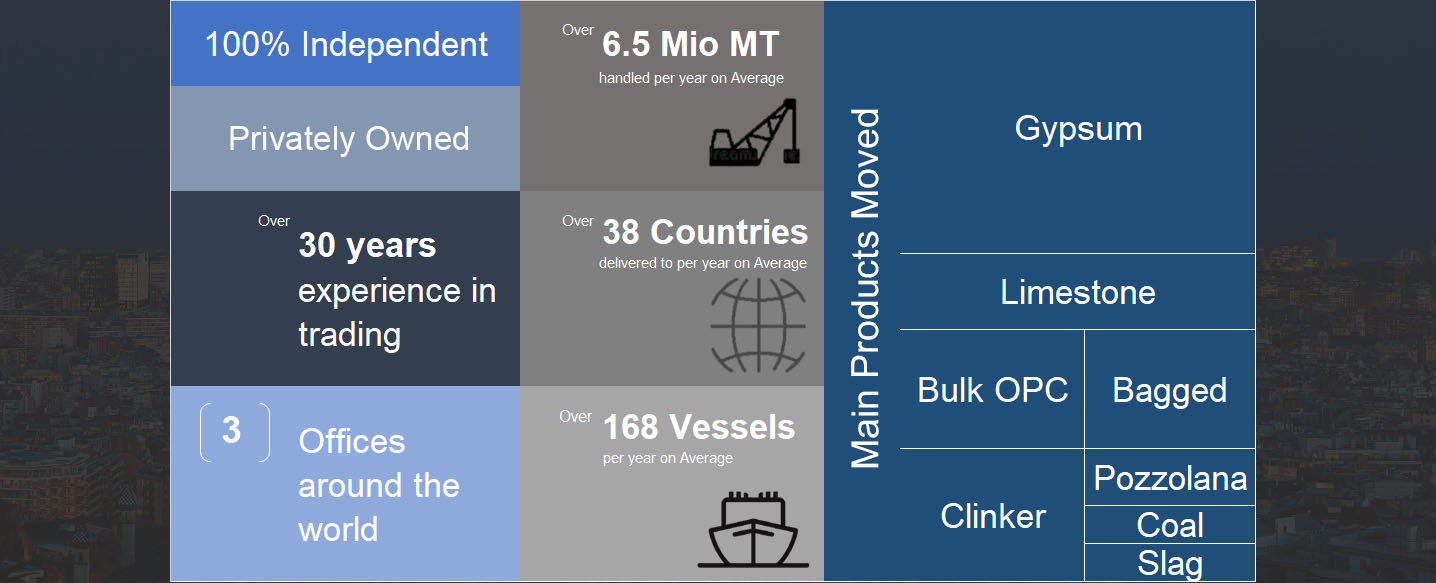 100% Independent

Privately Owned

Over 30 years experience in trading

3 Offices around the world

Over 6.5 Mio MT
handled per year on Average

Over 38 Countries
delivered to per year on Average

Over 168 Vessels
per year on Average

Main Products Moved

Gypsum

Limestone

Bulk OPC

Bagged

Clinker

Pozzolana

Coal

Slag